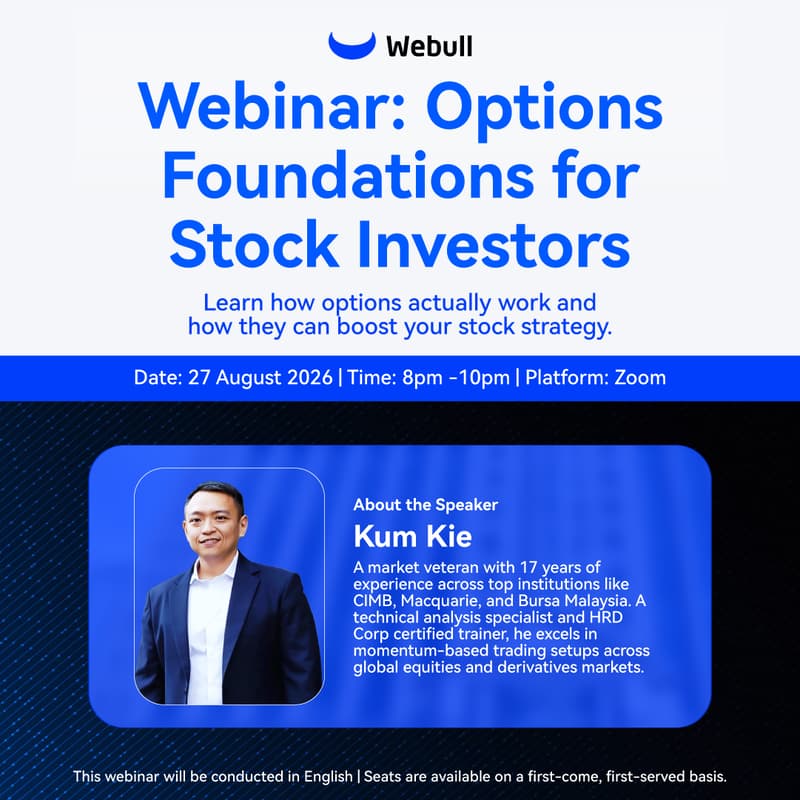 Webull

Webinar: Options Foundations for Stock Investors

Learn how options actually work and how they can boost your stock strategy.

Date: 27 August 2026 | Time: 8pm -10pm | Platform: Zoom

About the Speaker

Kum Kie

A market veteran with 17 years of experience across top institutions like CIMB, Macquarie, and Bursa Malaysia. A technical analysis specialist and HRD Corp certified trainer, he excels in momentum-based trading setups across global equities and derivatives markets.

This webinar will be conducted in English | Seats are available on a first-come, first-served basis.